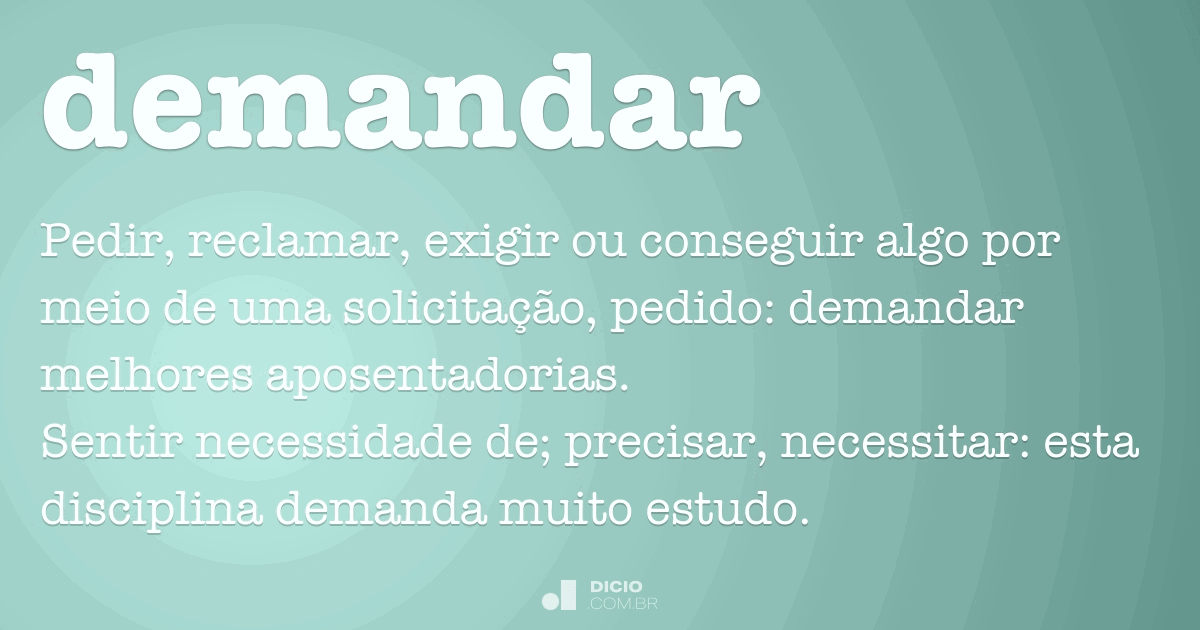 demandar

Pedir, reclamar, exigir ou conseguir algo por meio de uma solicitação, pedido: demandar melhores aposentadorias.
Sentir necessidade de; precisar, necessitar: esta disciplina demanda muito estudo.

DICIO
.COM.BR